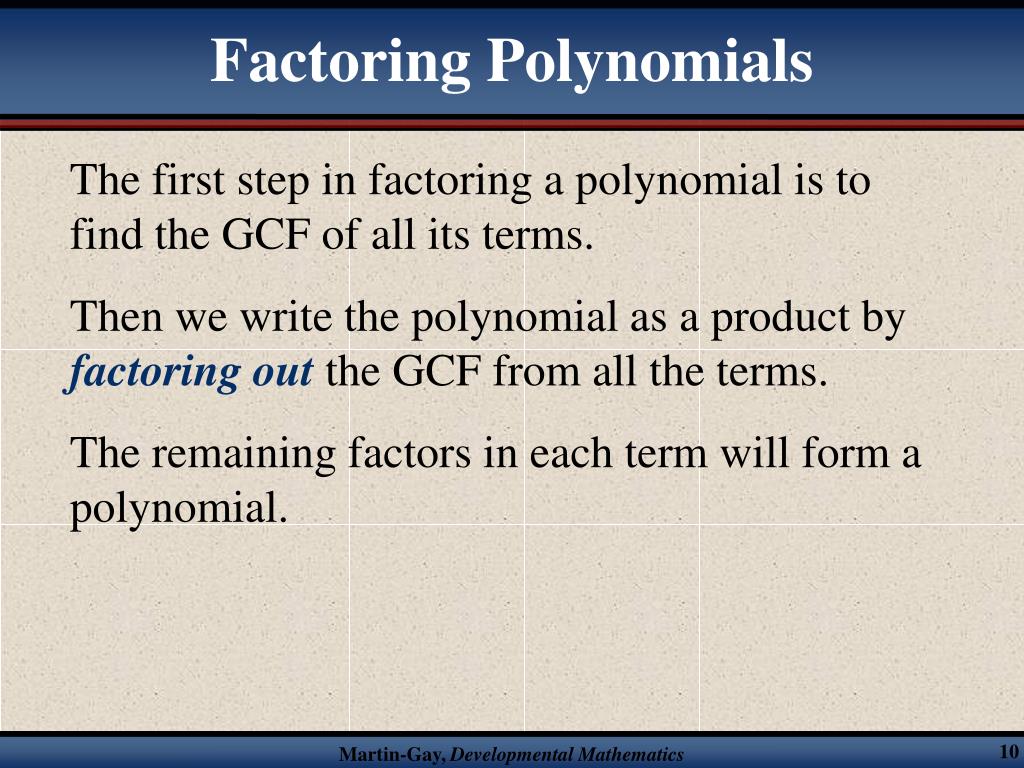 Factoring Polynomials

The first step in factoring a polynomial is to find the GCF of all its terms.

Then we write the polynomial as a product by factoring out the GCF from all the terms.

The remaining factors in each term will form a polynomial.

Martin-Gay, Developmental Mathematics

10